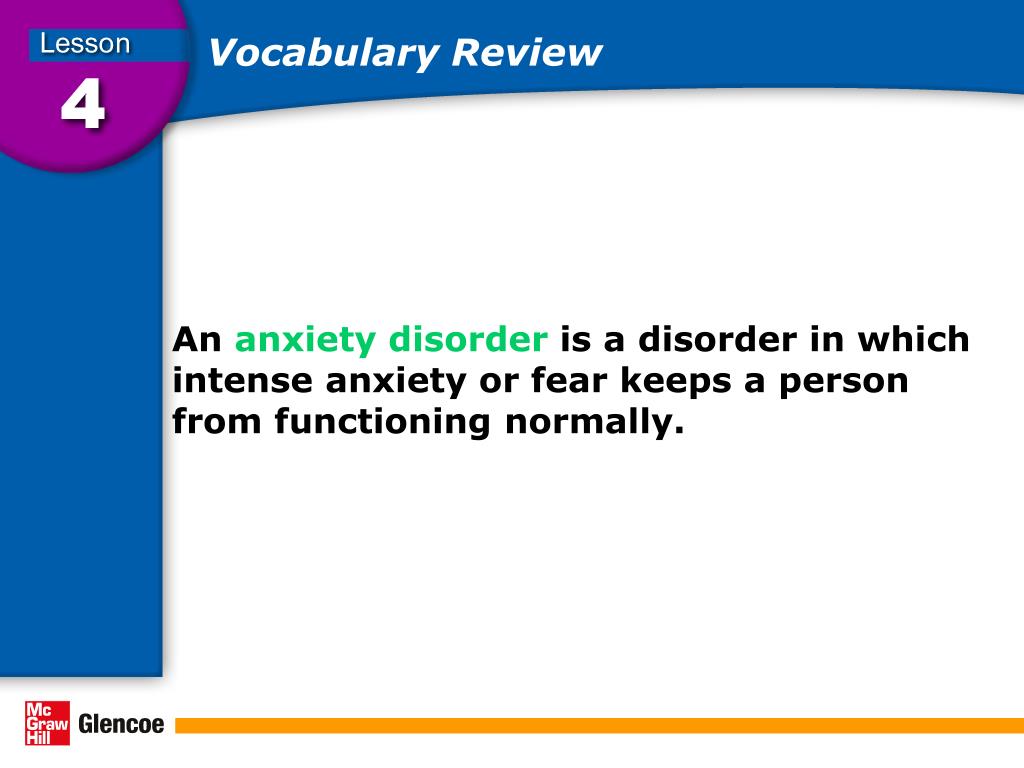 Lesson
4

Vocabulary Review

An anxiety disorder is a disorder in which intense anxiety or fear keeps a person from functioning normally.

Mc Graw Hill Glencoe